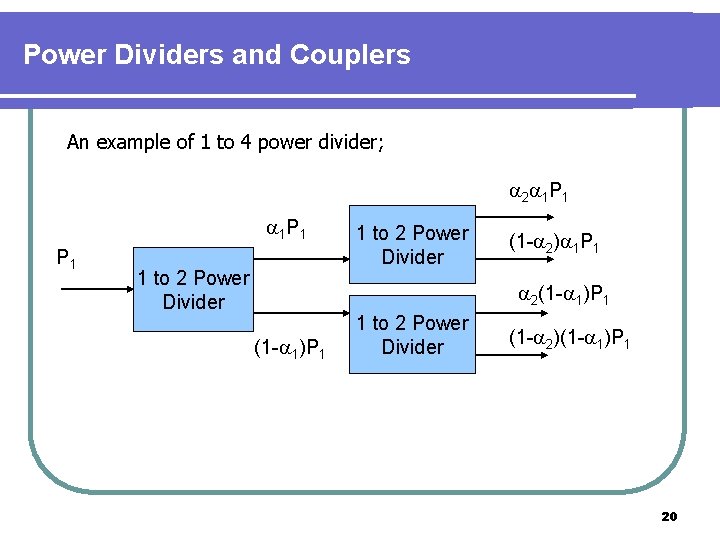 Power Dividers and Couplers

An example of 1 to 4 power divider;

$P_1$

1 to 2 Power Divider

$\alpha_1 P_1$

$(1-\alpha_1)P_1$

1 to 2 Power Divider

1 to 2 Power Divider

$\alpha_2\alpha_1 P_1$

$(1-\alpha_2)\alpha_1 P_1$

$\alpha_2(1-\alpha_1)P_1$

$(1-\alpha_2)(1-\alpha_1)P_1$

20